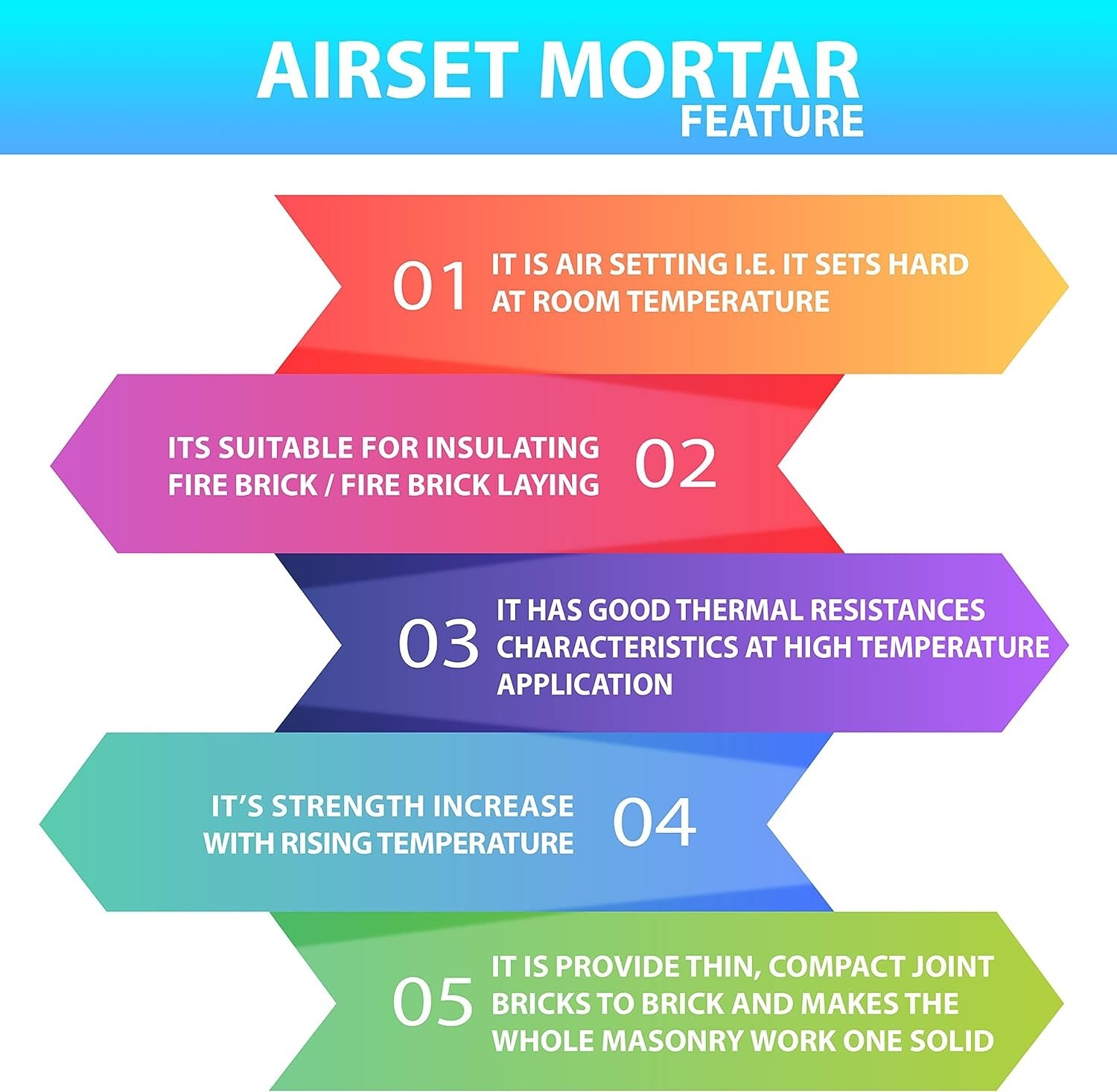 AIRSET MORTAR
FEATURE

01 IT IS AIR SETTING I.E. IT SETS HARD AT ROOM TEMPERATURE

ITS SUITABLE FOR INSULATING FIRE BRICK / FIRE BRICK LAYING 02

03 IT HAS GOOD THERMAL RESISTANCES CHARACTERISTICS AT HIGH TEMPERATURE APPLICATION

IT'S STRENGTH INCREASE WITH RISING TEMPERATURE 04

05 IT IS PROVIDE THIN, COMPACT JOINT BRICKS TO BRICK AND MAKES THE WHOLE MASONRY WORK ONE SOLID